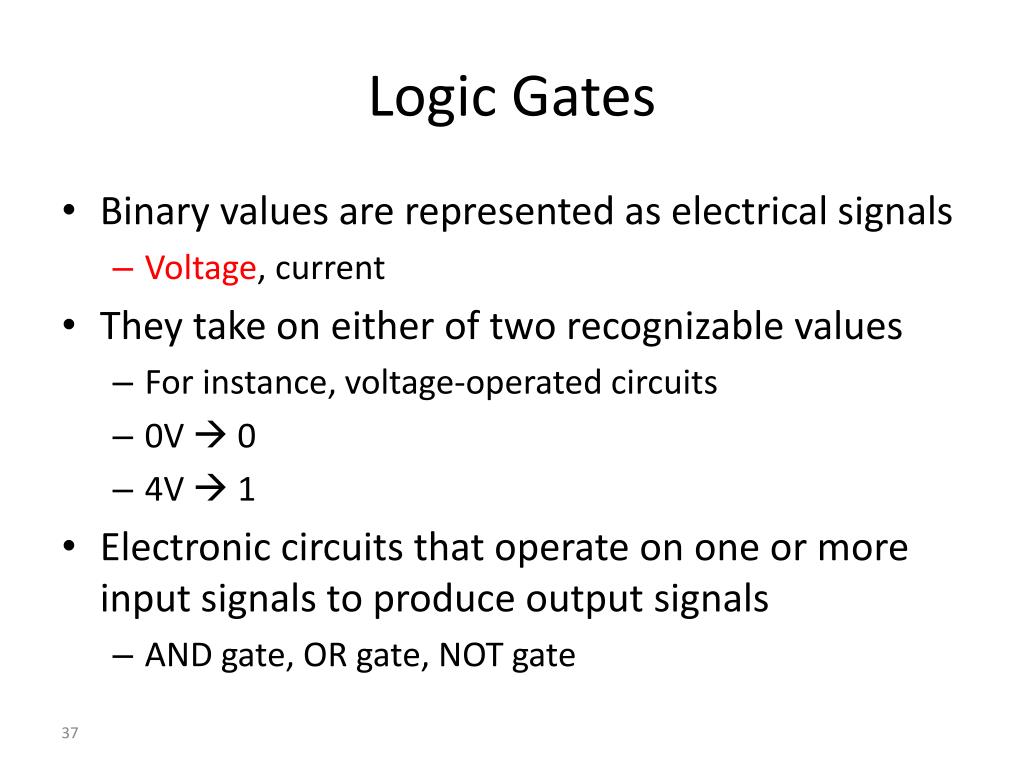 Logic Gates

• Binary values are represented as electrical signals
– Voltage, current
• They take on either of two recognizable values
– For instance, voltage-operated circuits
– 0V → 0
– 4V → 1
• Electronic circuits that operate on one or more input signals to produce output signals
– AND gate, OR gate, NOT gate

37